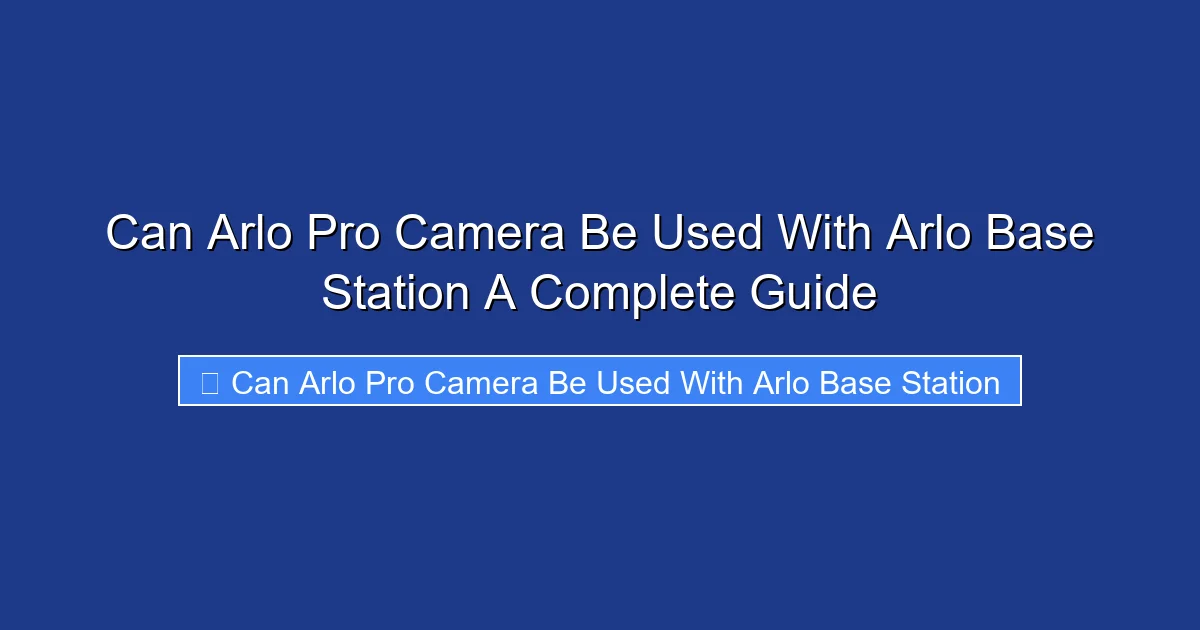 Can Arlo Pro Camera Be Used With Arlo Base Station A Complete Guide

Can Arlo Pro Camera Be Used With Arlo Base Station